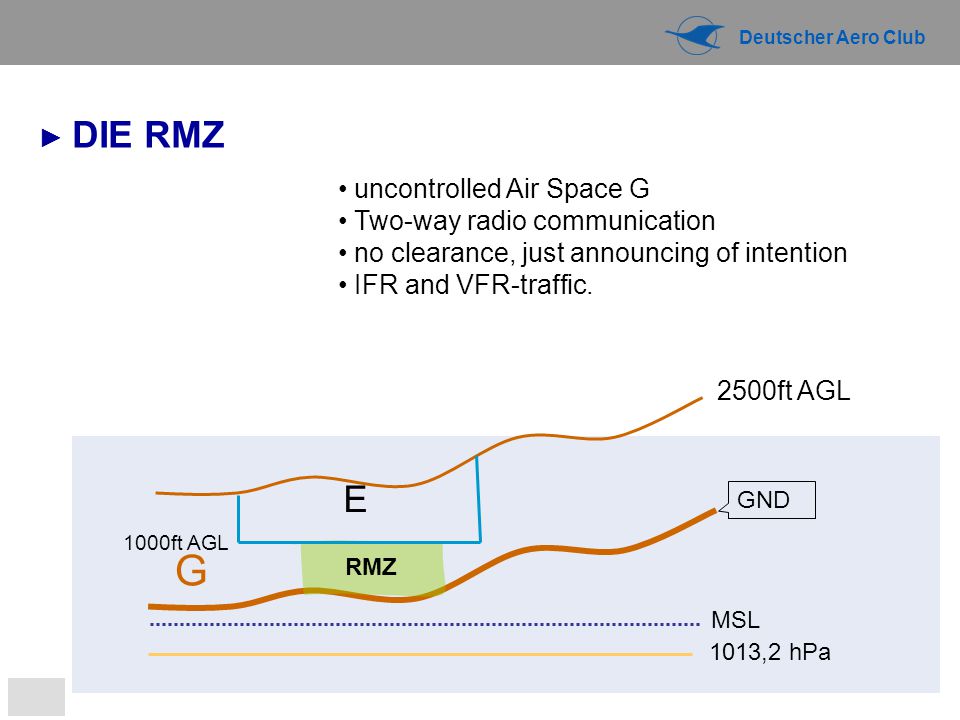 Deutscher Aero Club

► DIE RMZ

• uncontrolled Air Space G
• Two-way radio communication
• no clearance, just announcing of intention
• IFR and VFR-traffic.

2500ft AGL

E

GND

1000ft AGL

G

RMZ

MSL

1013,2 hPa